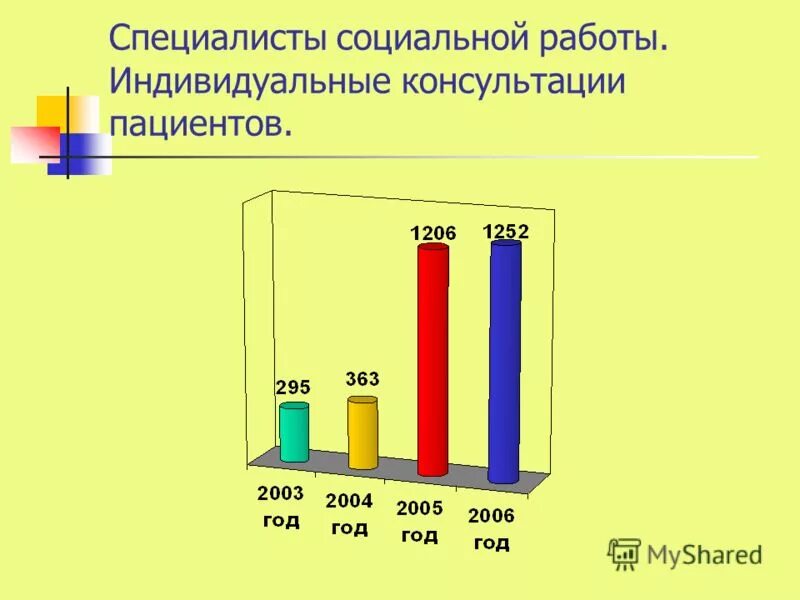 Специалисты социальной работы. Индивидуальные консультации пациентов.

295
363
1206
1252

2003 год
2004 год
2005 год
2006 год

MyShared